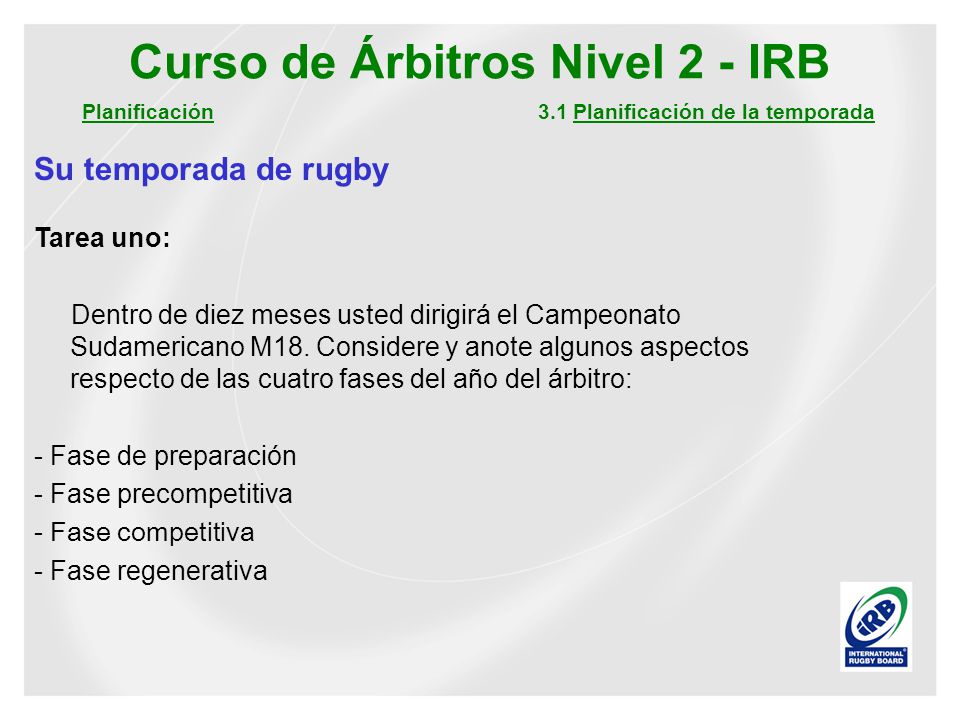 Curso de Árbitros Nivel 2 - IRB

Planificación

3.1 Planificación de la temporada

Su temporada de rugby

Tarea uno:

Dentro de diez meses usted dirigirá el Campeonato Sudamericano M18. Considere y anote algunos aspectos respecto de las cuatro fases del año del árbitro:

- Fase de preparación
- Fase precompetitiva
- Fase competitiva
- Fase regenerativa

IRB
INTERNATIONAL RUGBY BOARD